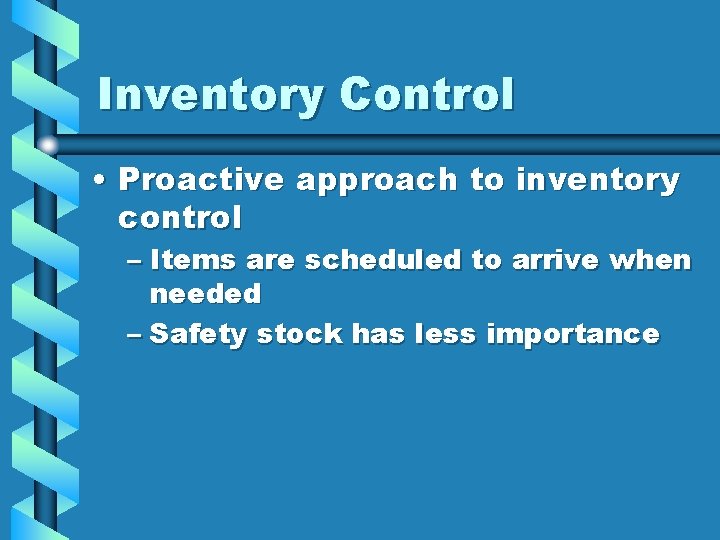 Inventory Control

• Proactive approach to inventory control

– Items are scheduled to arrive when needed

– Safety stock has less importance